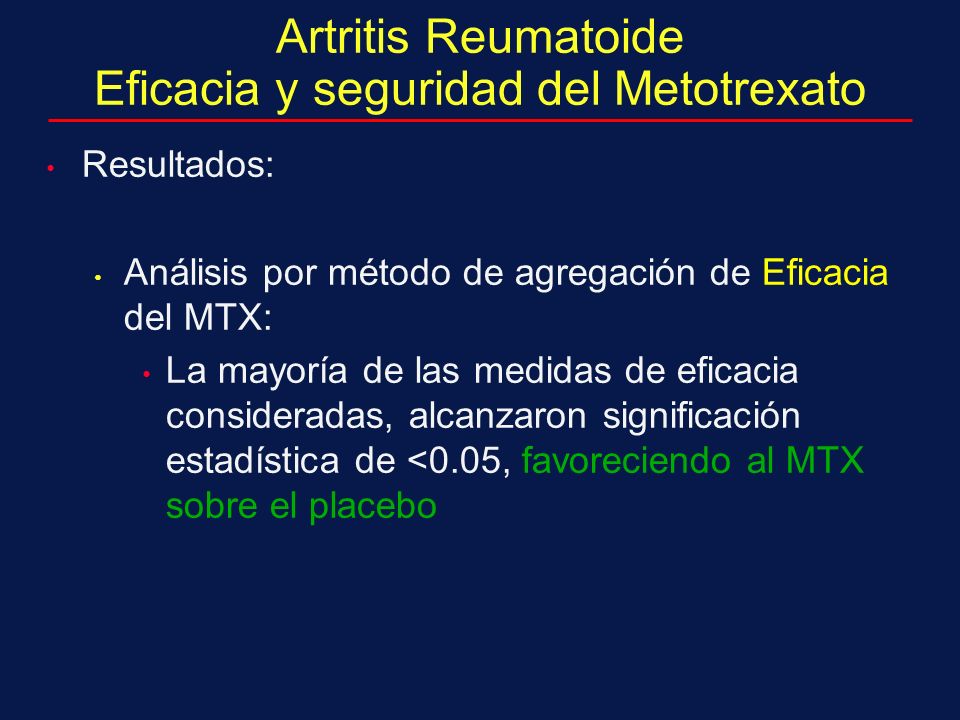 Artritis Reumatoide
Eficacia y seguridad del Metotrexato

• Resultados:

• Análisis por método de agregación de Eficacia del MTX:

• La mayoría de las medidas de eficacia consideradas, alcanzaron significación estadística de <0.05, favoreciendo al MTX sobre el placebo